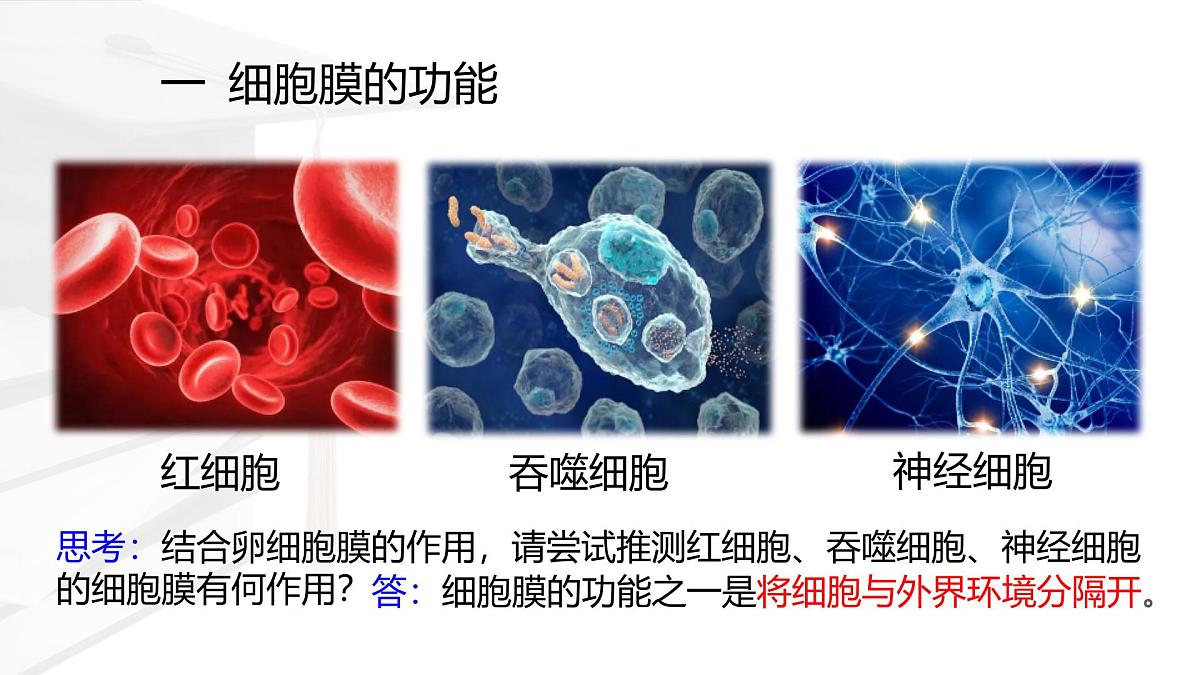 一 细胞膜的功能

红细胞

吞噬细胞

神经细胞

思考：结合卵细胞膜的作用，请尝试推测红细胞、吞噬细胞、神经细胞的细胞膜有何作用？答：细胞膜的功能之一是将细胞与外界环境分隔开。